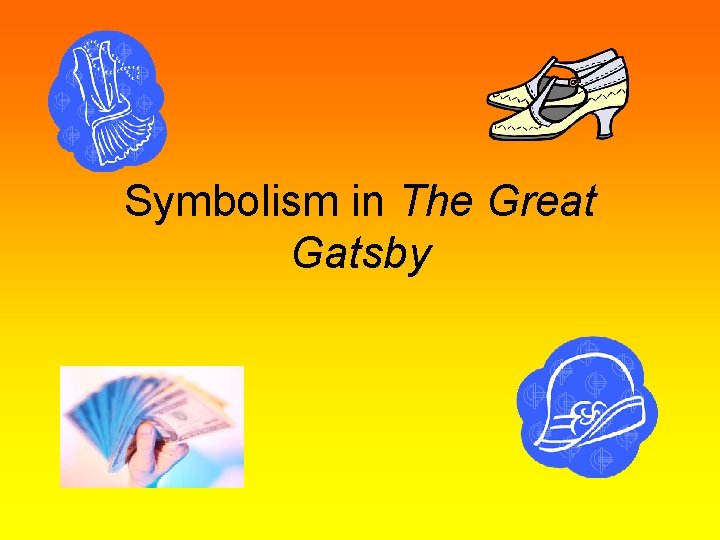 Symbolism in The Great Gatsby